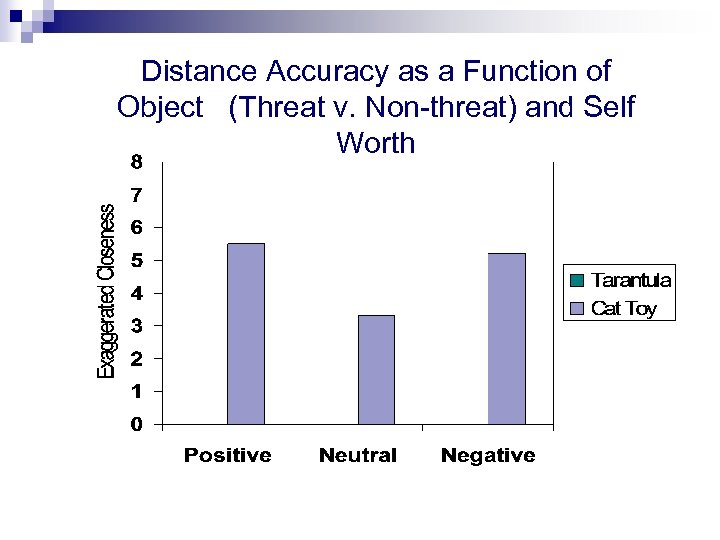 Distance Accuracy as a Function of Object (Threat v. Non-threat) and Self Worth

Exaggerated Closeness

8
7
6
5
4
3
2
1
0

Positive
Neutral
Negative

Tarantula
Cat Toy